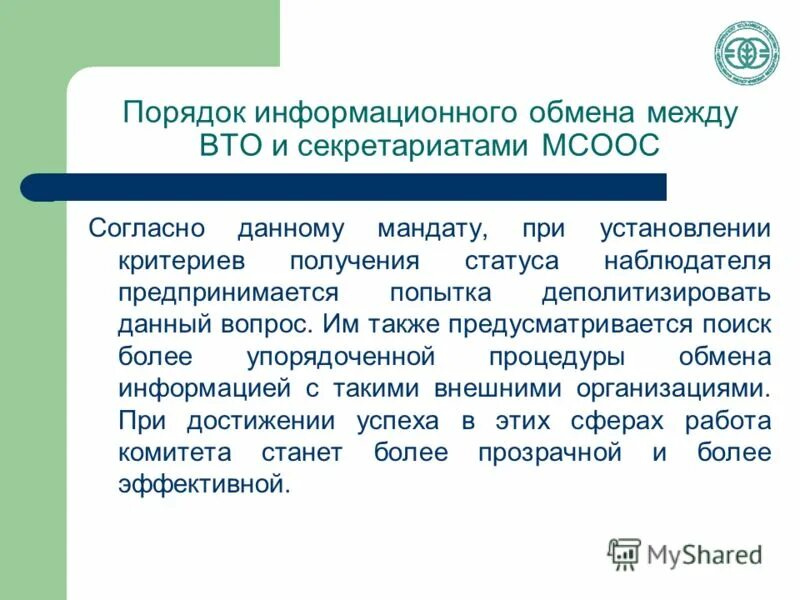 Порядок информационного обмена между ВТО и секретариатами МСООС

Согласно данному мандату, при установлении критериев получения статуса наблюдателя предпринимается попытка деполитизировать данный вопрос. Им также предусматривается поиск более упорядоченной процедуры обмена информацией с такими внешними организациями. При достижении успеха в этих сферах работа комитета станет более прозрачной и более эффективной.

MyShared